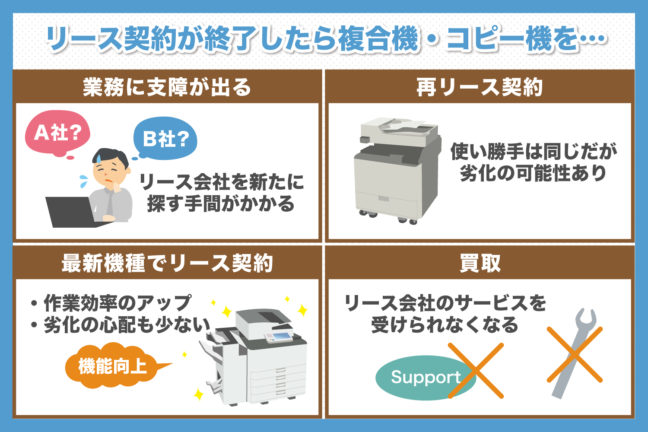 リース契約が終了したら複合機・コピー機を…

業務に支障が出る

A社?

B社?

リース会社を新たに探す手間がかかる

再リース契約

使い勝手は同じだが劣化の可能性あり

最新機種でリース契約

・作業効率のアップ
・劣化の心配も少ない

機能向上

買取

リース会社のサービスを受けられなくなる

Support